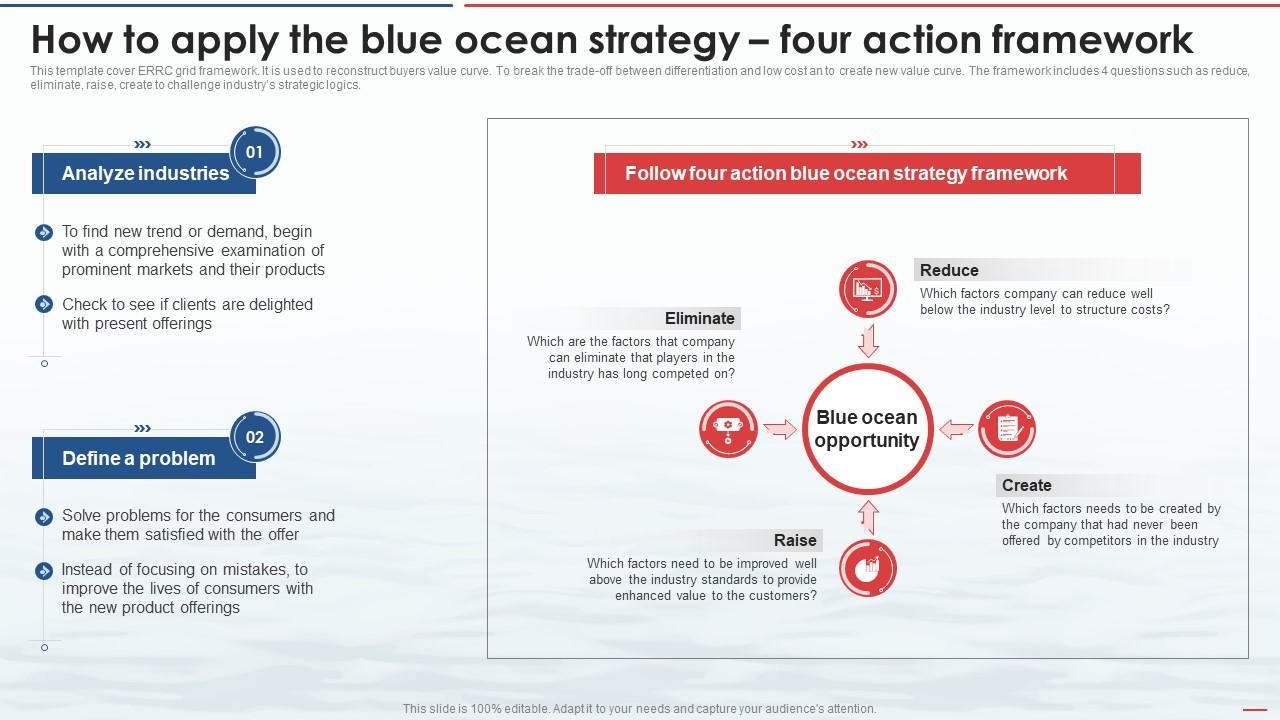 How to apply the blue ocean strategy – four action framework

This template cover ERRC grid framework. It is used to reconstruct buyers value curve. To break the trade-off between differentiation and low cost an to create new value curve. The framework includes 4 questions such as reduce, eliminate, raise, create to challenge industry's strategic logics.

01
Analyze industries

To find new trend or demand, begin with a comprehensive examination of prominent markets and their products

Check to see if clients are delighted with present offerings

02
Define a problem

Solve problems for the consumers and make them satisfied with the offer

Instead of focusing on mistakes, to improve the lives of consumers with the new product offerings

Follow four action blue ocean strategy framework

Reduce
Which factors company can reduce well below the industry level to structure costs?

Eliminate
Which are the factors that company can eliminate that players in the industry has long competed on?

Blue ocean opportunity

Create
Which factors needs to be created by the company that had never been offered by competitors in the industry

Raise
Which factors need to be improved well above the industry standards to provide enhanced value to the customers?

This slide is 100% editable. Adapt it to your needs and capture your audience's attention.